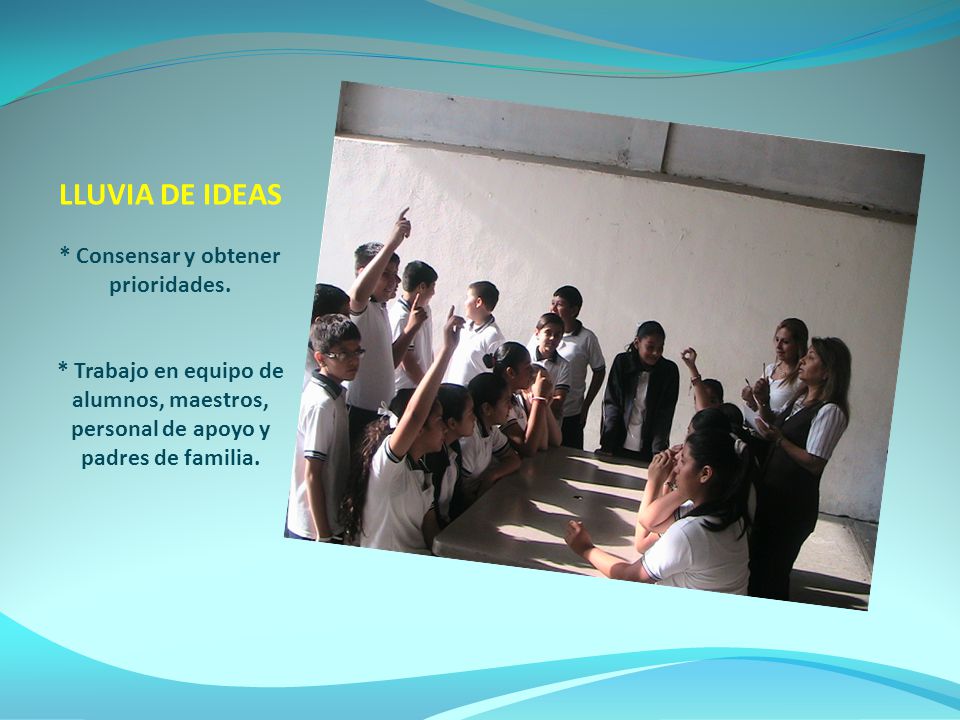 LLUVIA DE IDEAS

* Consensar y obtener prioridades.

* Trabajo en equipo de alumnos, maestros, personal de apoyo y padres de familia.